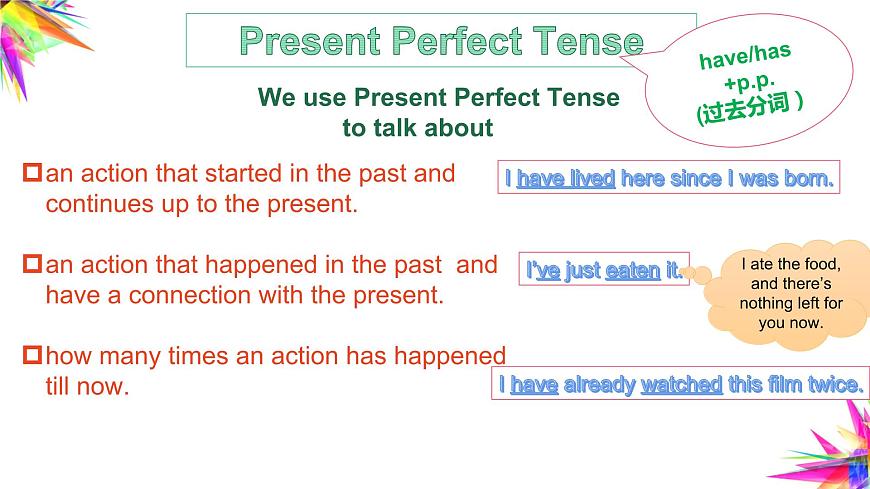 Present Perfect Tense

have/has +p.p. (过去分词 )

We use Present Perfect Tense to talk about

an action that started in the past and continues up to the present.

I have lived here since I was born.

an action that happened in the past and have a connection with the present.

I've just eaten it.

I ate the food, and there's nothing left for you now.

how many times an action has happened till now.

I have already watched this film twice.